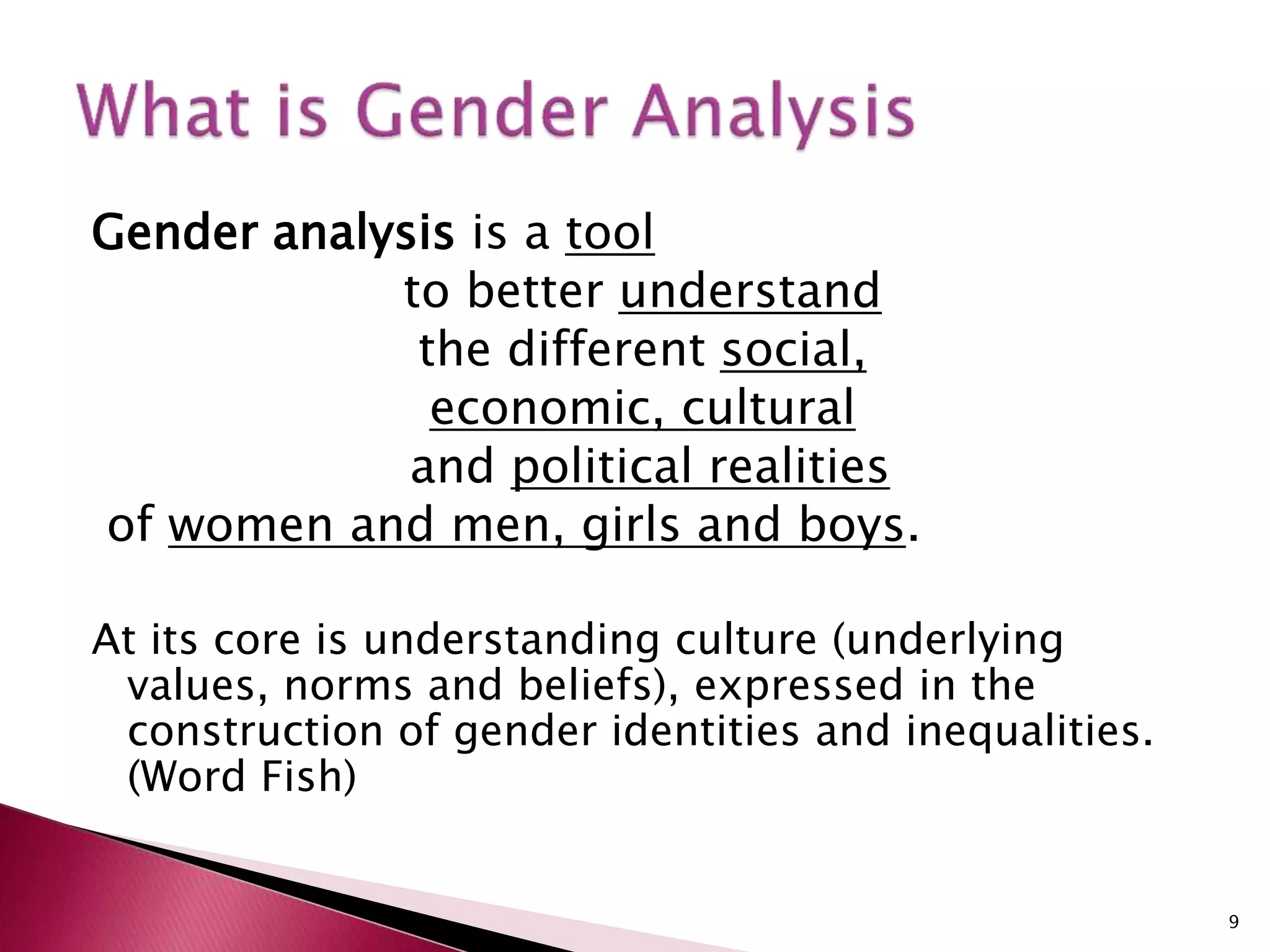 What is Gender Analysis

Gender analysis is a tool to better understand the different social, economic, cultural and political realities of women and men, girls and boys.

At its core is understanding culture (underlying values, norms and beliefs), expressed in the construction of gender identities and inequalities. (Word Fish)

9